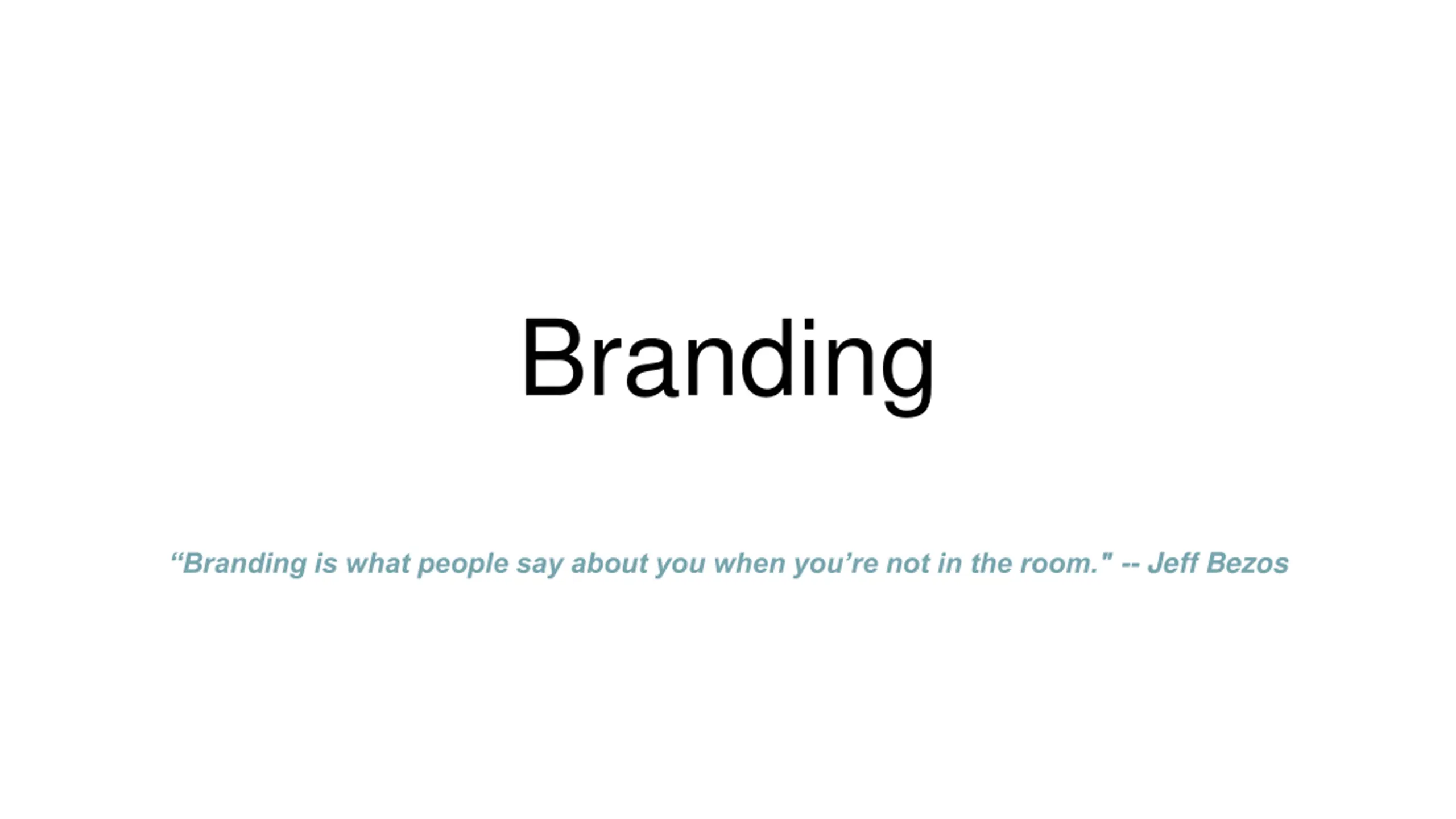 Branding

“Branding is what people say about you when you’re not in the room." -- Jeff Bezos